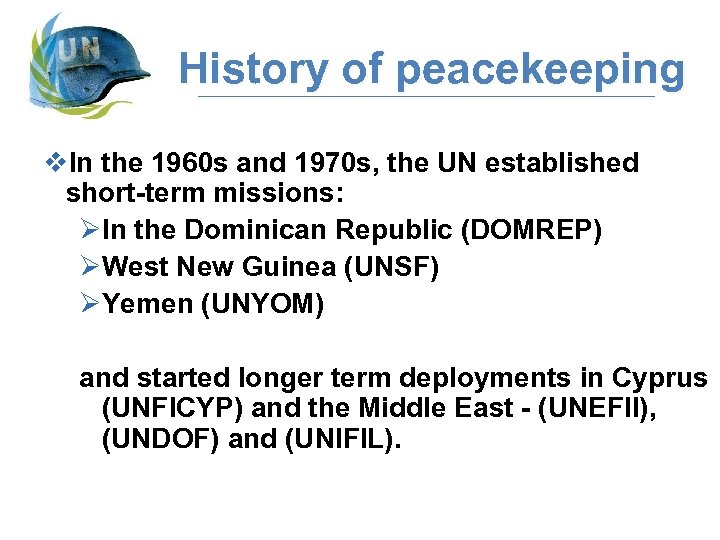 UN

History of peacekeeping

❖In the 1960s and 1970s, the UN established short-term missions:

➢In the Dominican Republic (DOMREP)

➢West New Guinea (UNSF)

➢Yemen (UNYOM)

and started longer term deployments in Cyprus (UNFICYP) and the Middle East - (UNEFII), (UNDOF) and (UNIFIL).